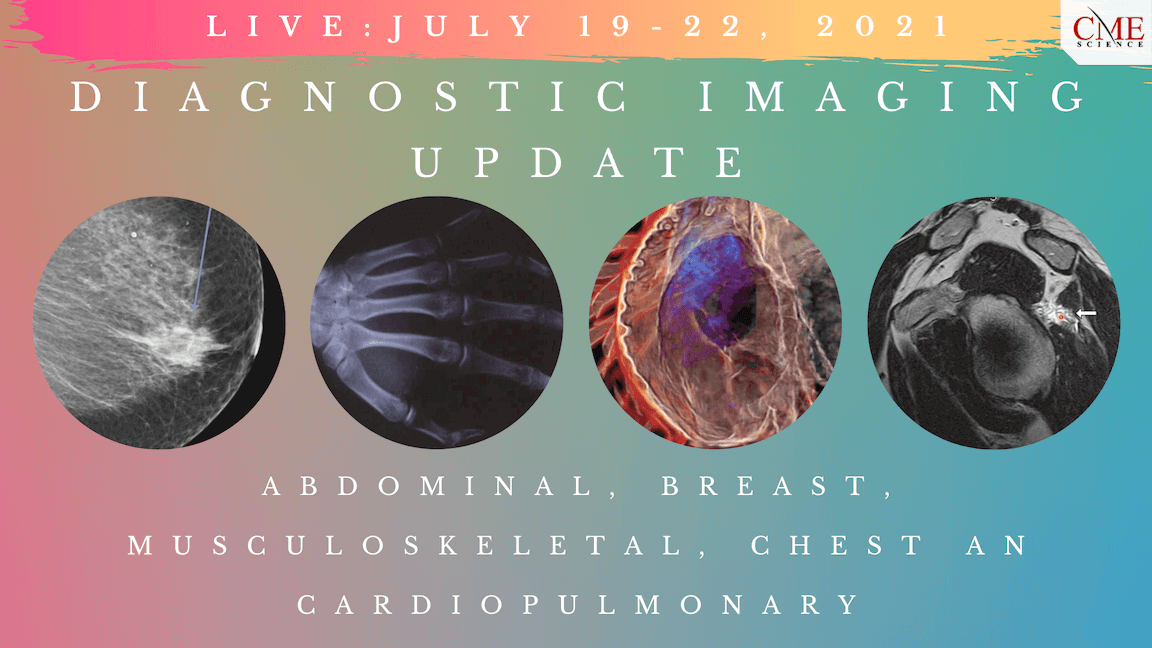 LIVE: JULY 19-22, 2021

CME SCIENCE

DIAGNOSTIC IMAGING UPDATE

ABDOMINAL, BREAST, MUSCULOSKELETAL, CHEST AN CARDIOPULMONARY